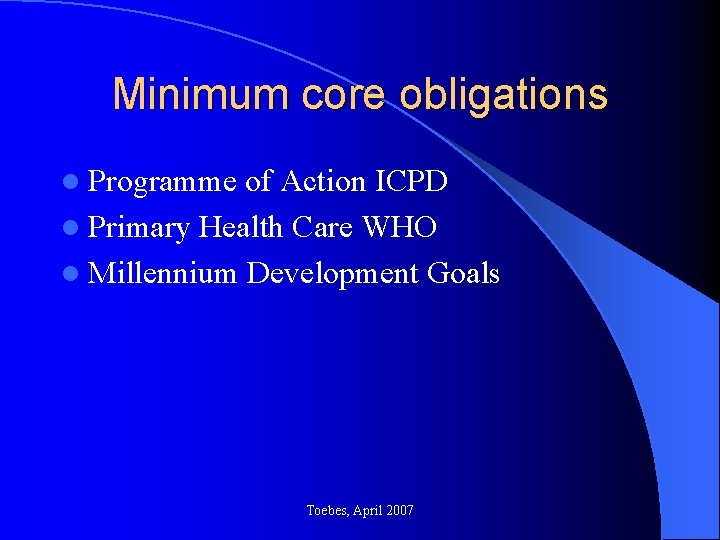 Minimum core obligations

- Programme of Action ICPD
- Primary Health Care WHO
- Millennium Development Goals

Toebes, April 2007